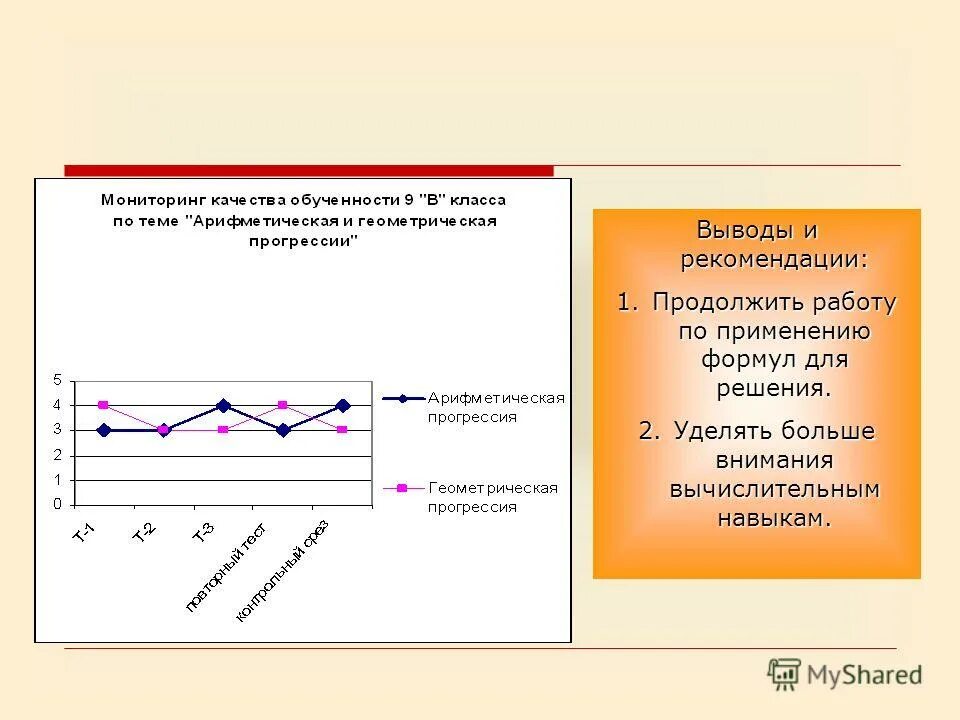 Мониторинг качества обученности 9 "В" класса по теме "Арифметическая и геометрическая прогрессии"

5
4
3
2
1
0

Т-1
Т-2
Т-3
повторный тест
контрольный срез

Арифметическая прогрессия

Геометрическая прогрессия

Выводы и рекомендации:

1. Продолжить работу по применению формул для решения.

2. Уделять больше внимания вычислительным навыкам.

MyShared